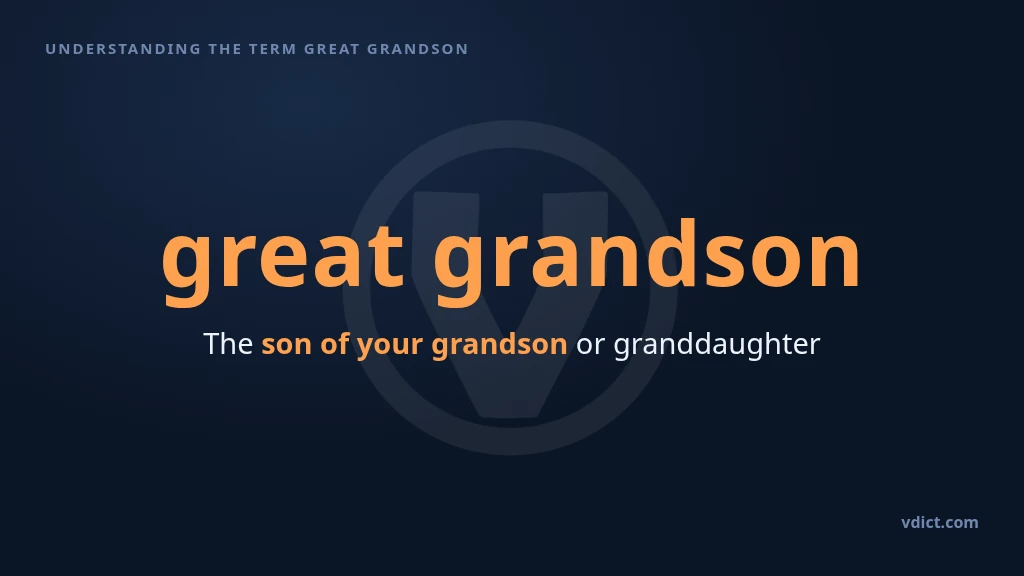 UNDERSTANDING THE TERM GREAT GRANDSON

great grandson

The son of your grandson or granddaughter

vdict.com